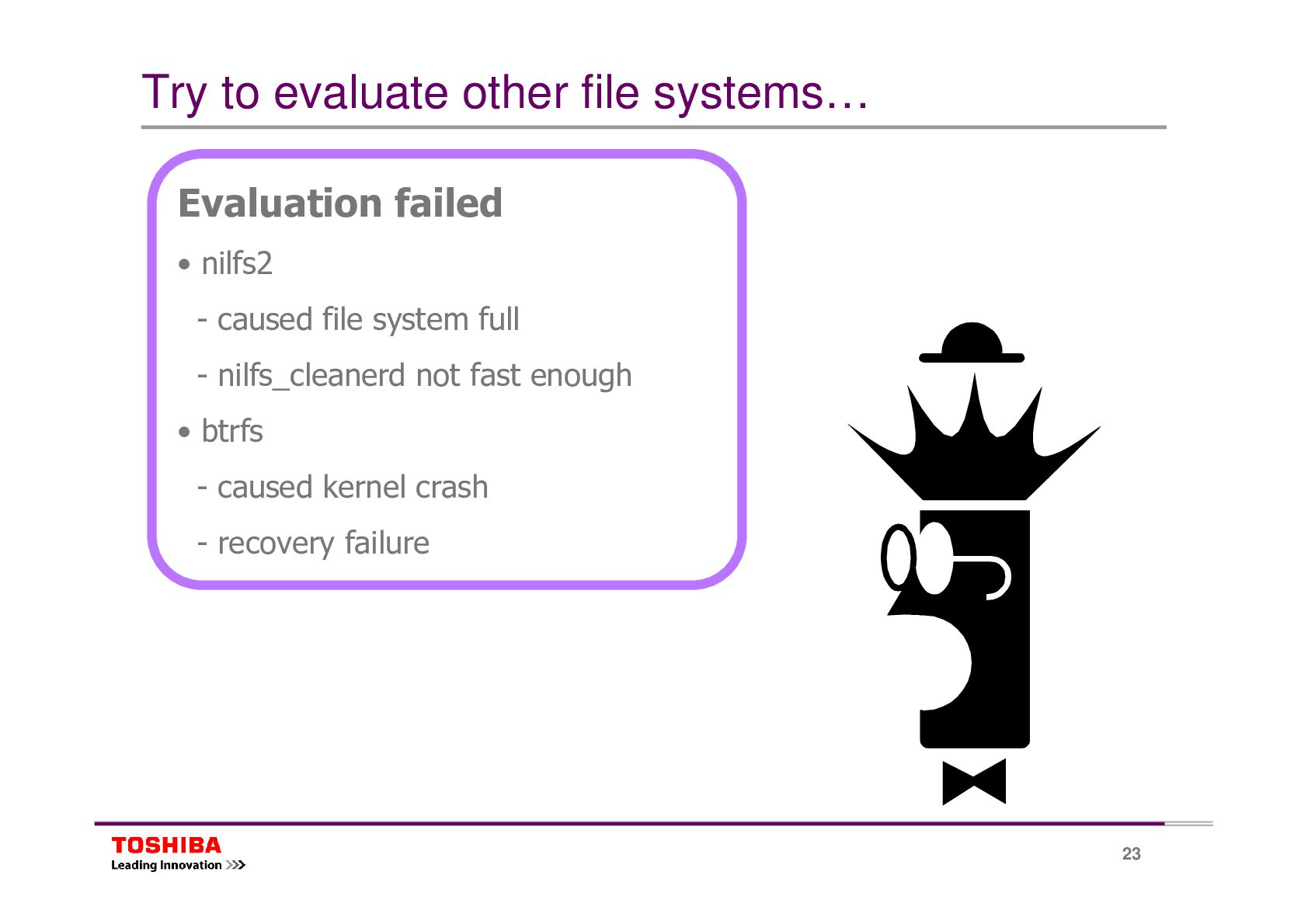 Try to evaluate other file systems…

Evaluation failed

• nilfs2

- caused file system full

- nilfs_cleanerd not fast enough

• btrfs

- caused kernel crash

- recovery failure

TOSHIBA
Leading Innovation >>>

23